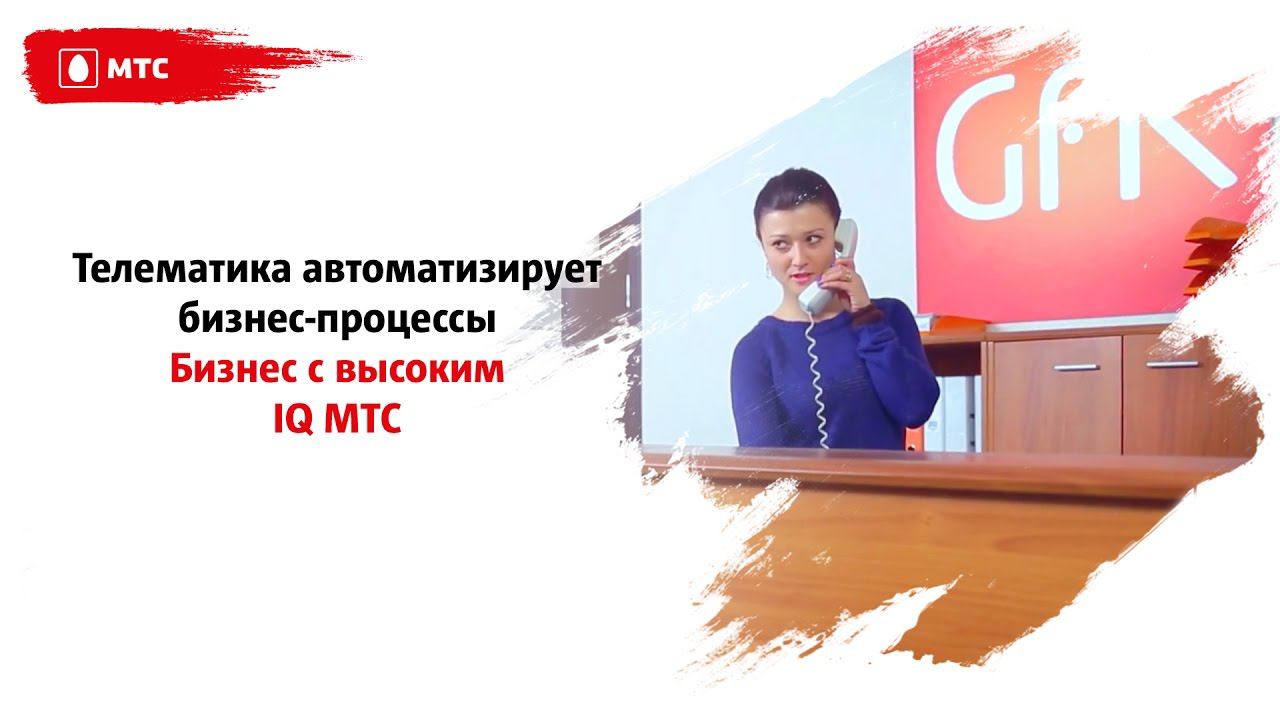 МТС

Телематика автоматизирует бизнес-процессы
Бизнес с высоким IQ МТС

GfK